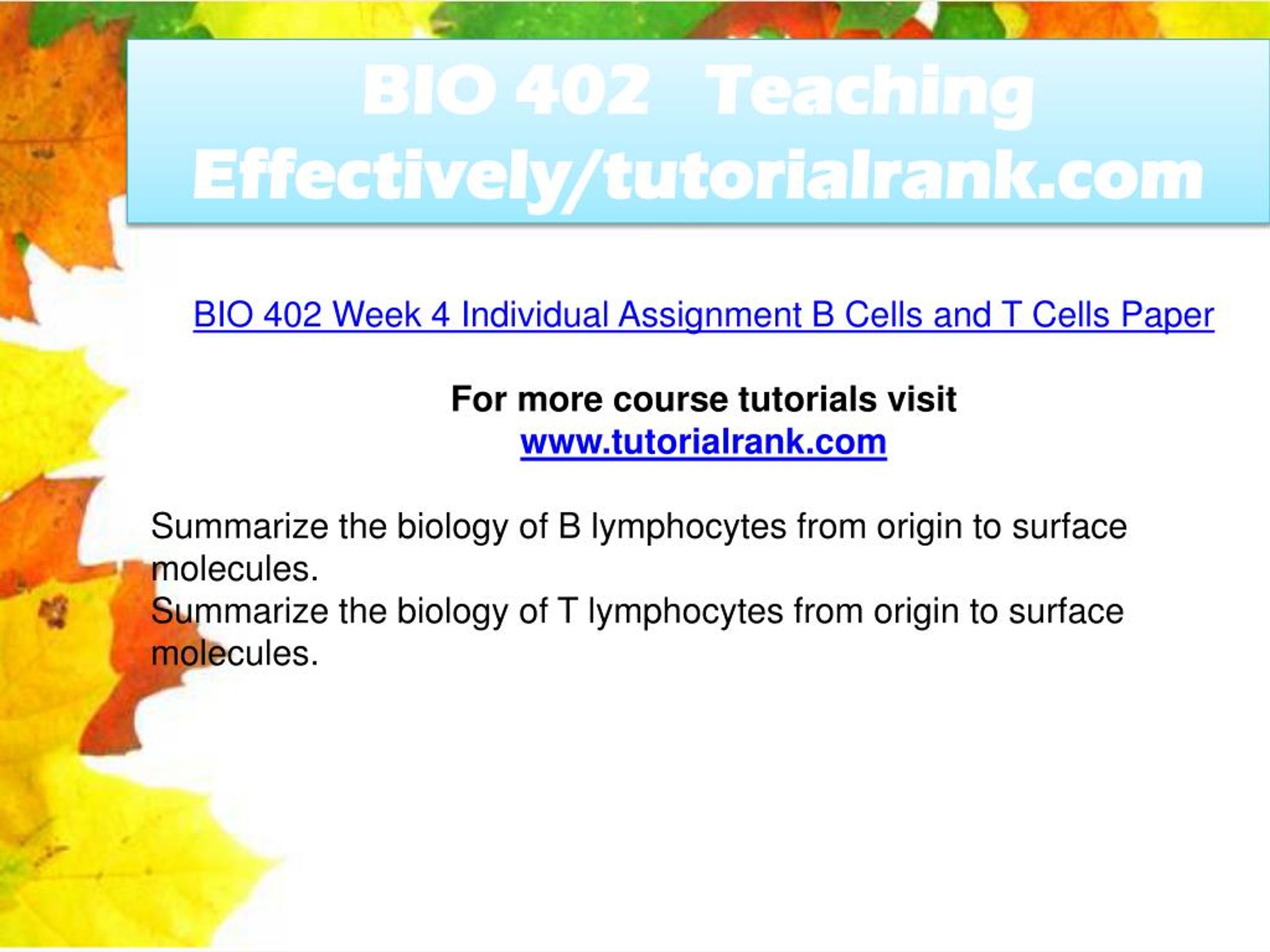 BIO 402 Teaching Effectively/tutorialrank.com

BIO 402 Week 4 Individual Assignment B Cells and T Cells Paper

For more course tutorials visit
www.tutorialrank.com

Summarize the biology of B lymphocytes from origin to surface molecules.
Summarize the biology of T lymphocytes from origin to surface molecules.